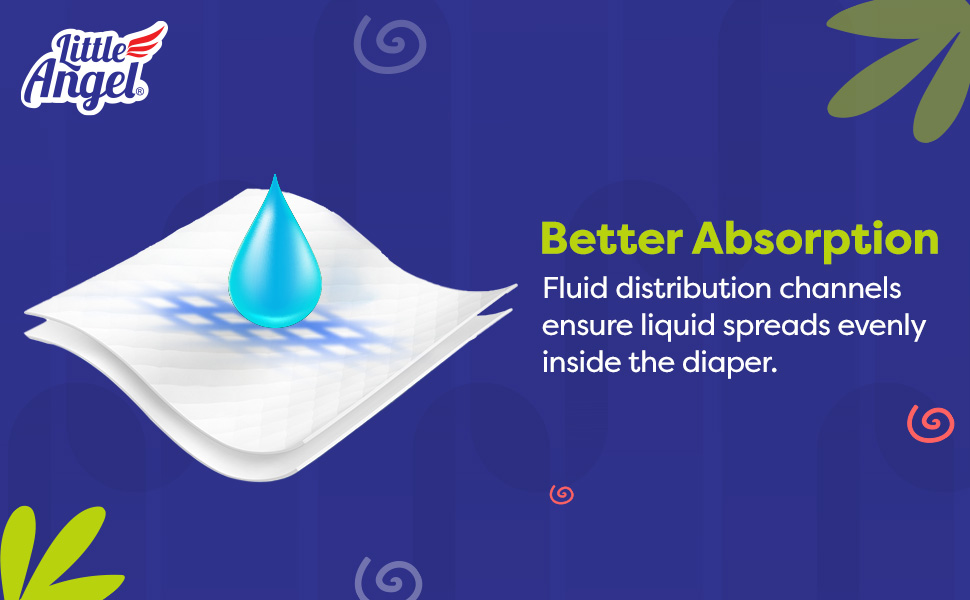 Little Angel®

Better Absorption

Fluid distribution channels ensure liquid spreads evenly inside the diaper.